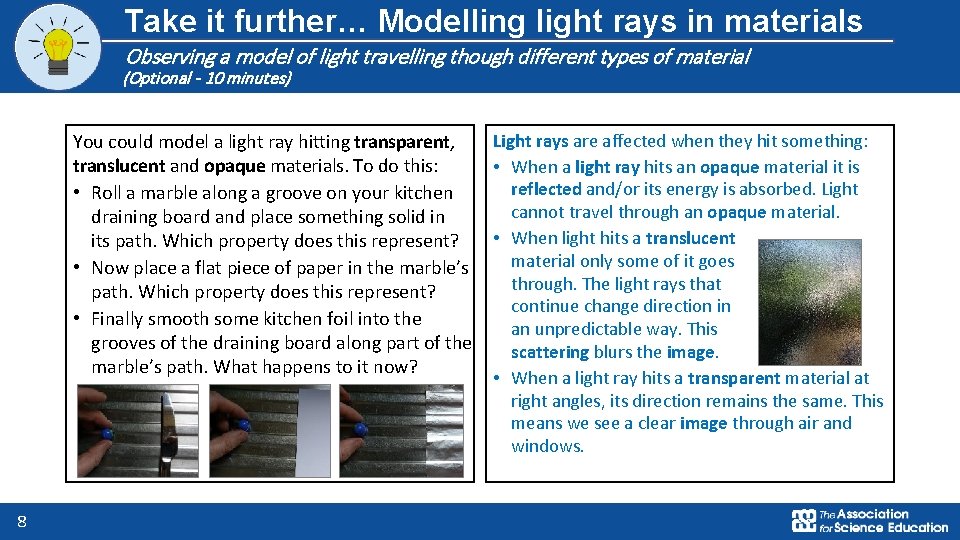 Take it further… Modelling light rays in materials

Observing a model of light travelling though different types of material

(Optional - 10 minutes)

You could model a light ray hitting transparent, translucent and opaque materials. To do this:

• Roll a marble along a groove on your kitchen draining board and place something solid in its path. Which property does this represent?
• Now place a flat piece of paper in the marble's path. Which property does this represent?
• Finally smooth some kitchen foil into the grooves of the draining board along part of the marble's path. What happens to it now?

Light rays are affected when they hit something:

• When a light ray hits an opaque material it is reflected and/or its energy is absorbed. Light cannot travel through an opaque material.
• When light hits a translucent material only some of it goes through. The light rays that continue change direction in an unpredictable way. This scattering blurs the image.
• When a light ray hits a transparent material at right angles, its direction remains the same. This means we see a clear image through air and windows.

8

The Association for Science Education